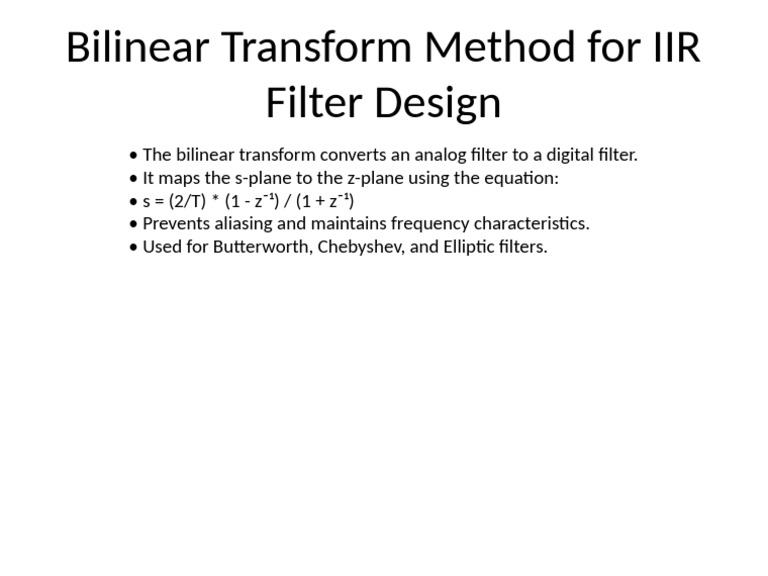 Bilinear Transform Method for IIR Filter Design

• The bilinear transform converts an analog filter to a digital filter.
• It maps the s-plane to the z-plane using the equation:
• $s = (2/T) * (1 - z^{-1}) / (1 + z^{-1})$
• Prevents aliasing and maintains frequency characteristics.
• Used for Butterworth, Chebyshev, and Elliptic filters.